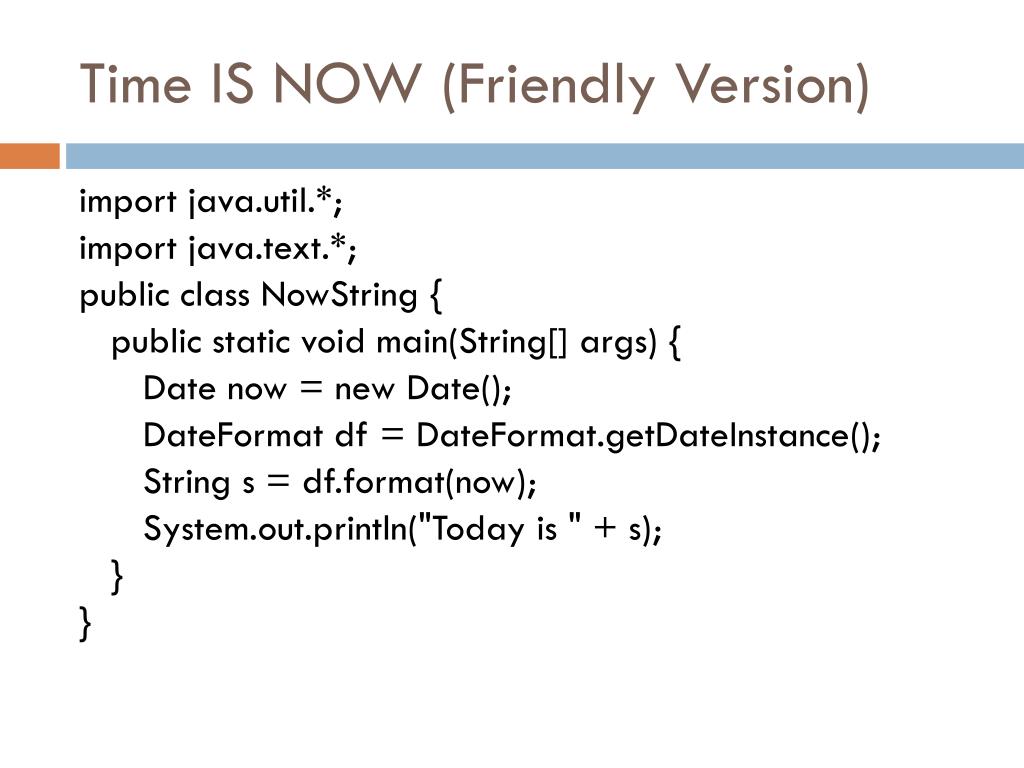 Time IS NOW (Friendly Version)

import java.util.*;
import java.text.*;
public class NowString {
  public static void main(String[] args) {
    Date now = new Date();
    DateFormat df = DateFormat.getDateInstance();
    String s = df.format(now);
    System.out.println("Today is " + s);
  }
}